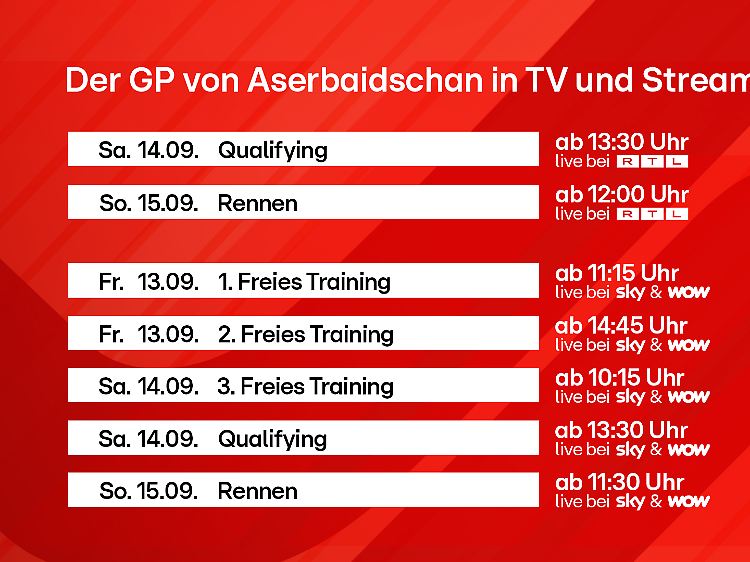 Der GP von Aserbaidschan in TV und Stream

Sa. 14.09. Qualifying
ab 13:30 Uhr
live bei RTL

So. 15.09. Rennen
ab 12:00 Uhr
live bei RTL

Fr. 13.09. 1. Freies Training
ab 11:15 Uhr
live bei sky & wow

Fr. 13.09. 2. Freies Training
ab 14:45 Uhr
live bei sky & wow

Sa. 14.09. 3. Freies Training
ab 10:15 Uhr
live bei sky & wow

Sa. 14.09. Qualifying
ab 13:30 Uhr
live bei sky & wow

So. 15.09. Rennen
ab 11:30 Uhr
live bei sky & wow